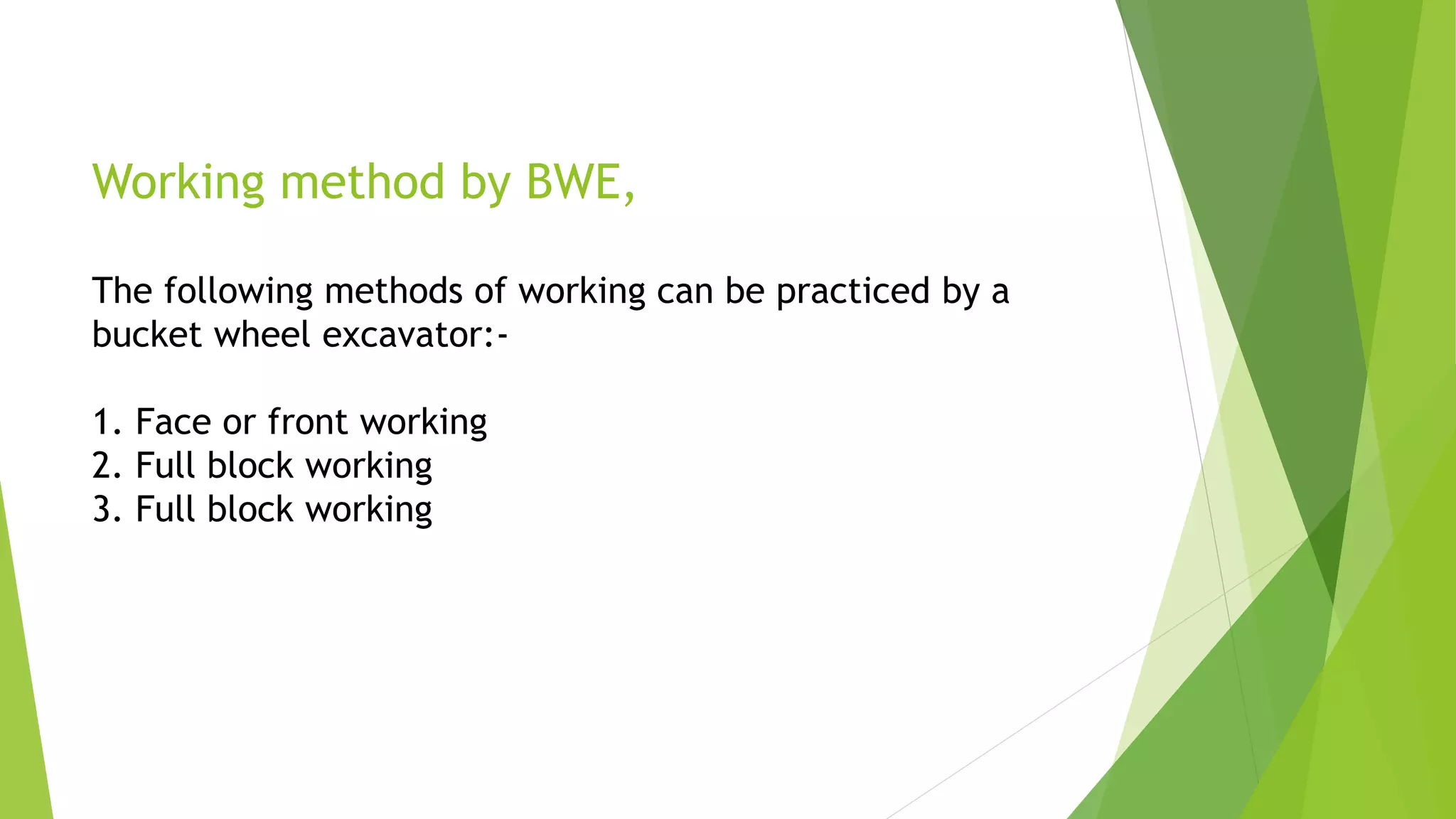 Working method by BWE,

The following methods of working can be practiced by a bucket wheel excavator:-

1. Face or front working
2. Full block working
3. Full block working